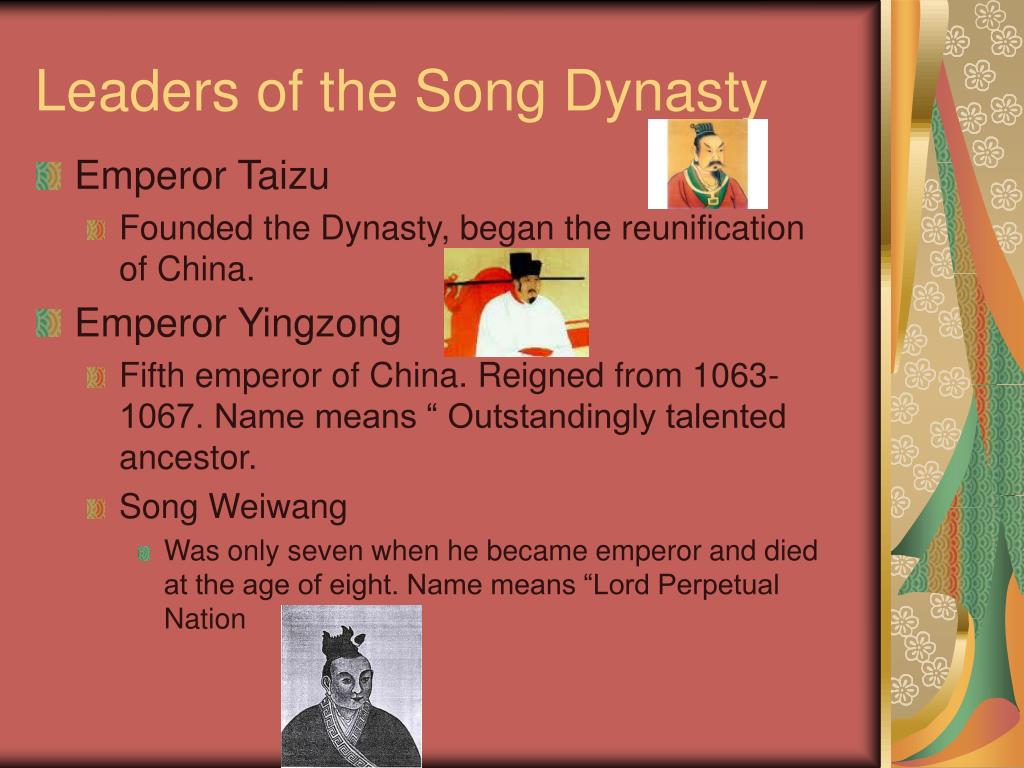 Leaders of the Song Dynasty

Emperor Taizu

Founded the Dynasty, began the reunification of China.

Emperor Yingzong

Fifth emperor of China. Reigned from 1063-1067. Name means “ Outstandingly talented ancestor.

Song Weiwang

Was only seven when he became emperor and died at the age of eight. Name means “Lord Perpetual Nation